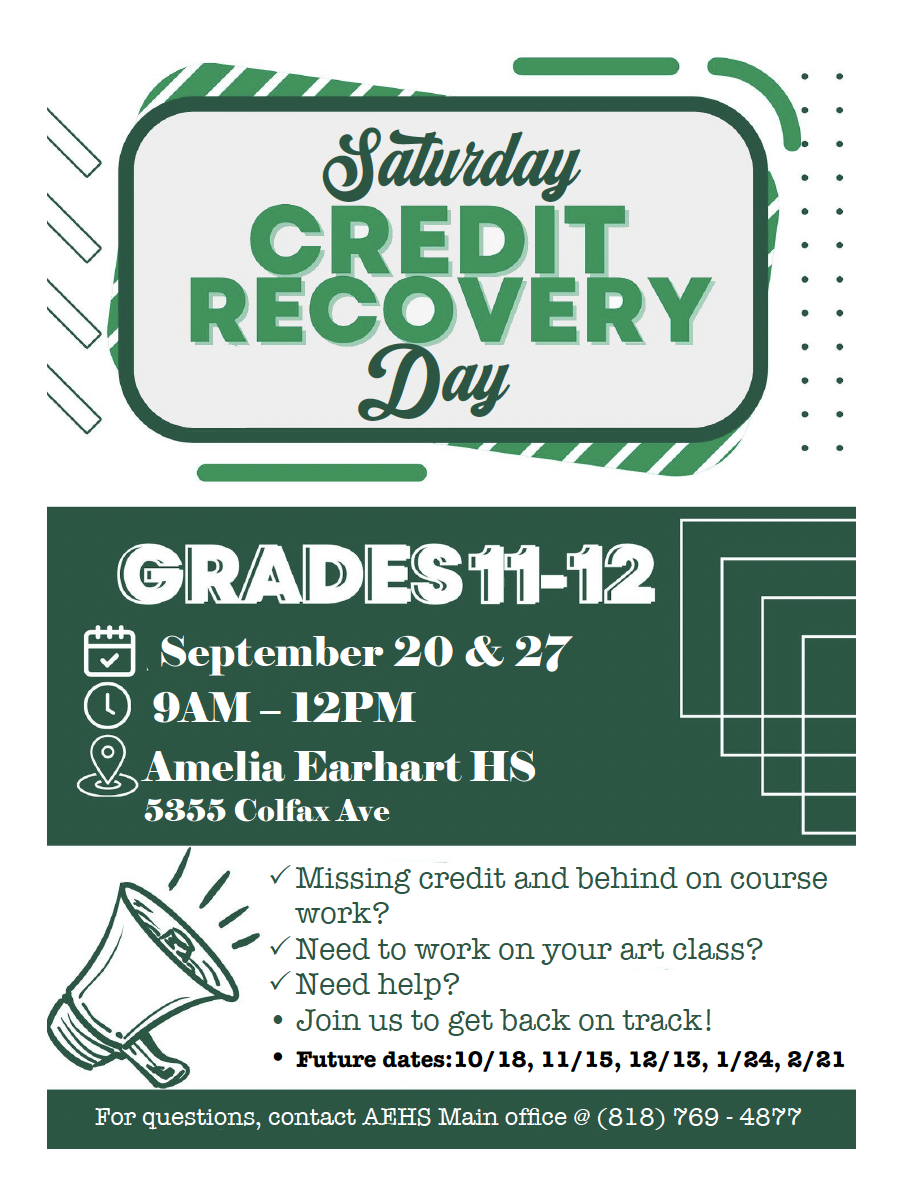 Saturday
CREDIT
RECOVERY
Day

GRADES 11-12
September 20 & 27
9AM – 12PM
Amelia Earhart HS
5355 Colfax Ave

✓ Missing credit and behind on course work?
✓ Need to work on your art class?
✓ Need help?
• Join us to get back on track!
• Future dates:10/18, 11/15, 12/13, 1/24, 2/21

For questions, contact AEHS Main office @ (818) 769 - 4877